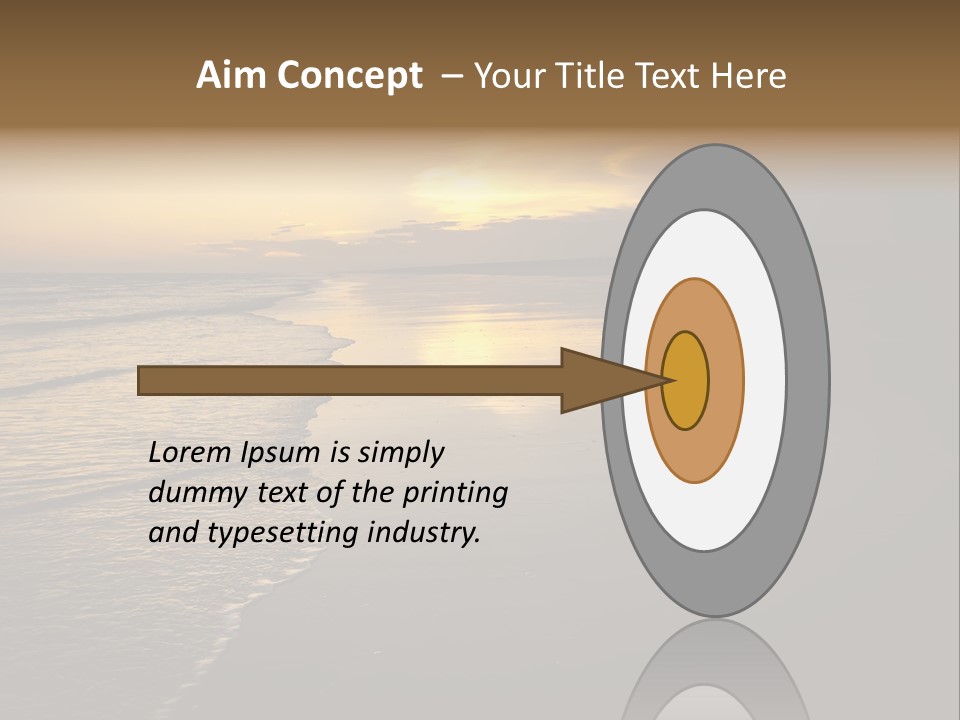 Aim Concept – Your Title Text Here

Lorem Ipsum is simply dummy text of the printing and typesetting industry.